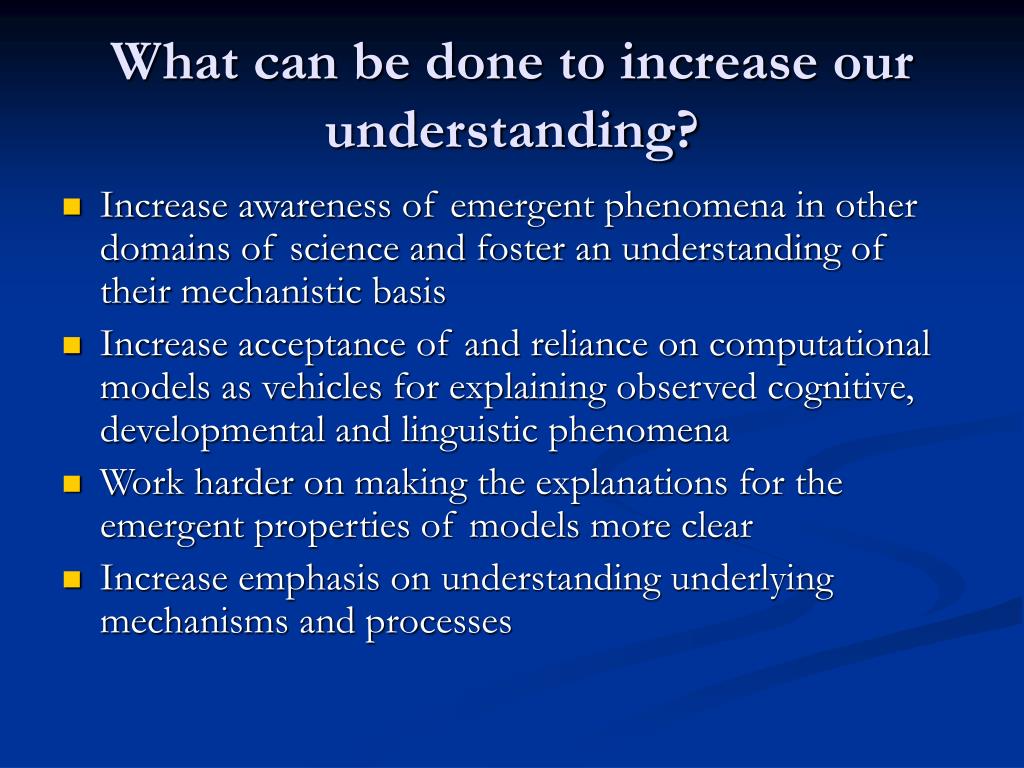 What can be done to increase our understanding?

- Increase awareness of emergent phenomena in other domains of science and foster an understanding of their mechanistic basis
- Increase acceptance of and reliance on computational models as vehicles for explaining observed cognitive, developmental and linguistic phenomena
- Work harder on making the explanations for the emergent properties of models more clear
- Increase emphasis on understanding underlying mechanisms and processes